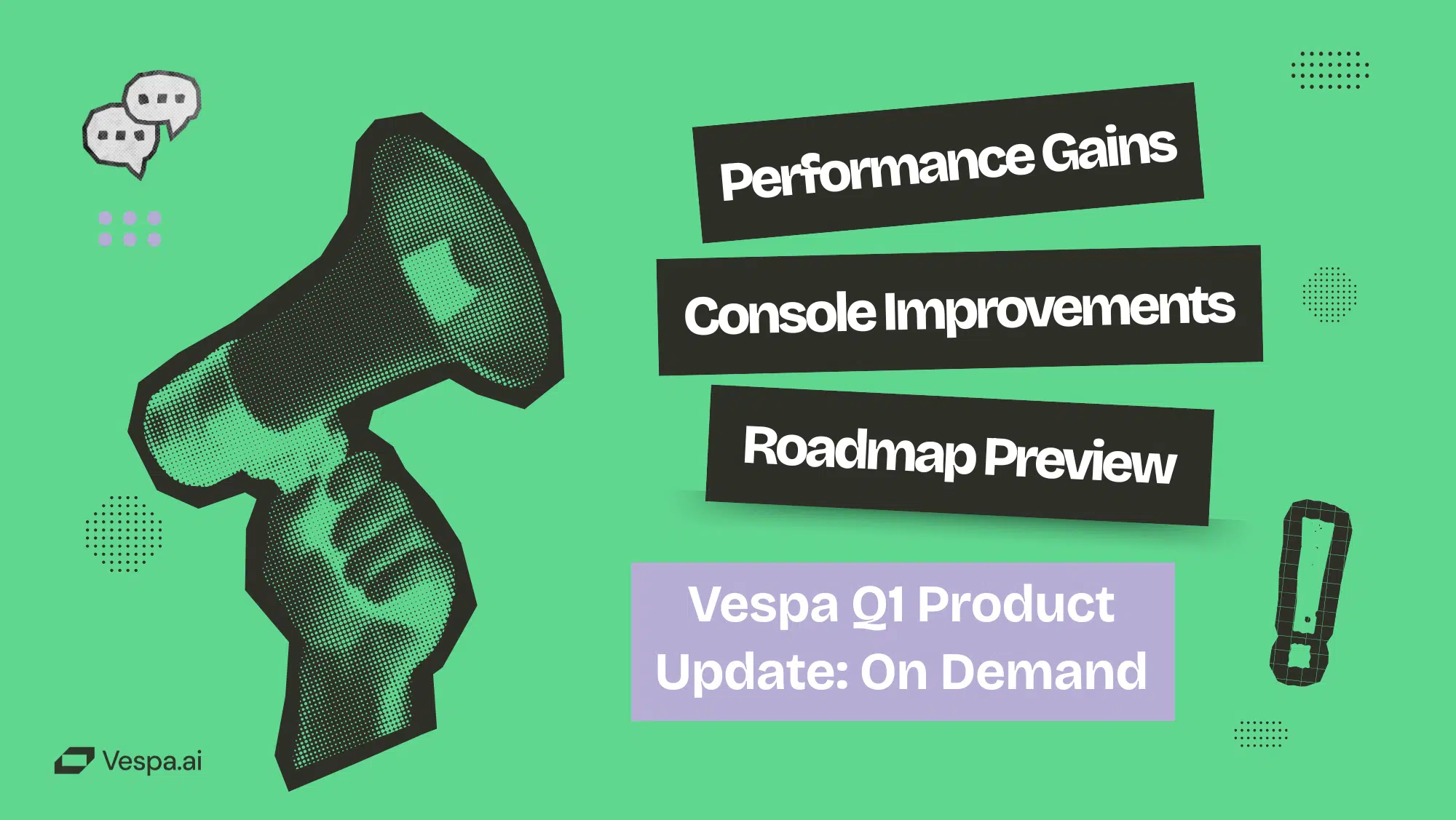 Performance Gains

Console Improvements

Roadmap Preview

Vespa Q1 Product Update: On Demand

Vespa.ai